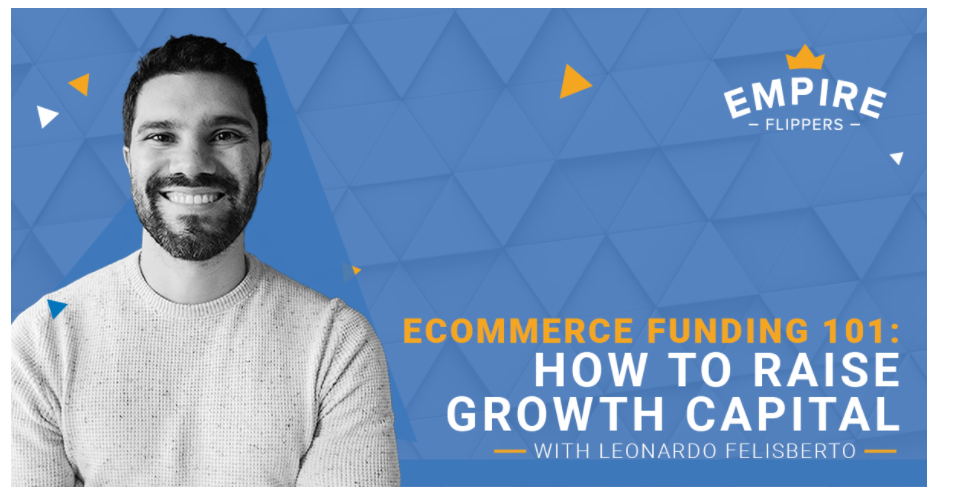 EMPIRE
— FLIPPERS —

ECOMMERCE FUNDING 101:
HOW TO RAISE
GROWTH CAPITAL
— WITH LEONARDO FELISBERTO —